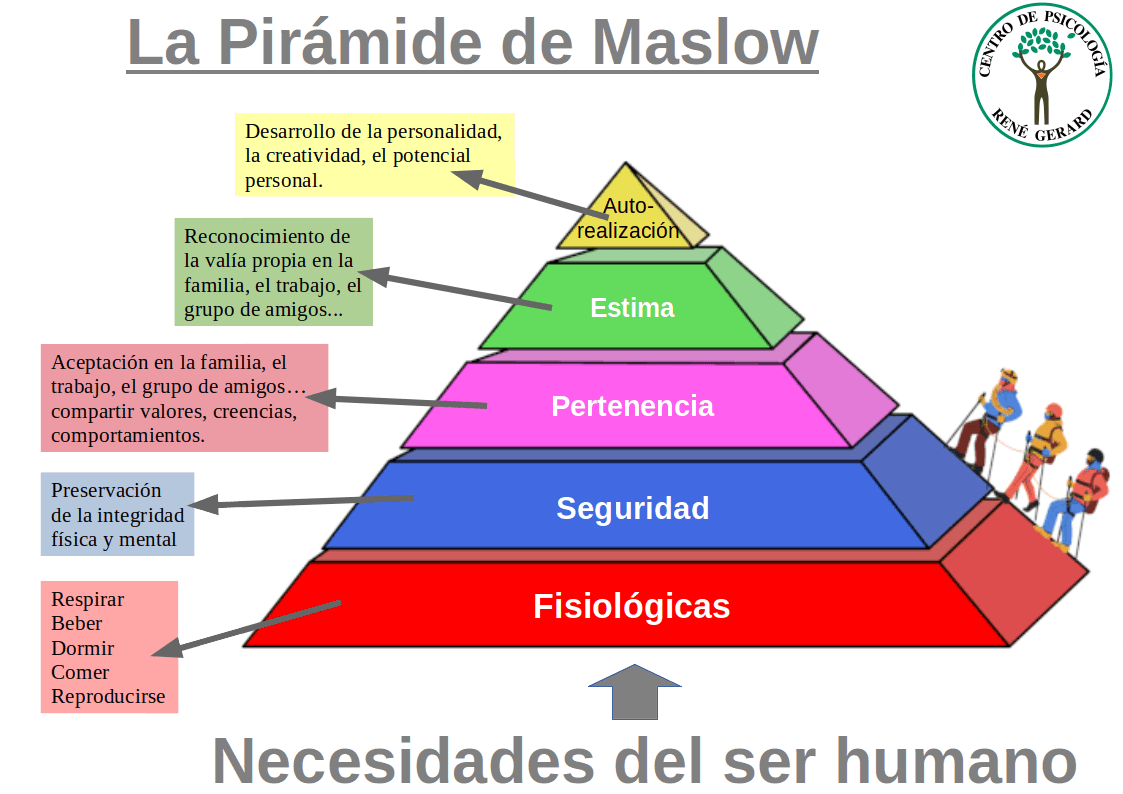 La Pirámide de Maslow

CENTRO DE PSICOLOGÍA RENÉ GERARD

Desarrollo de la personalidad, la creatividad, el potencial personal.

Auto-realización

Reconocimiento de la valía propia en la familia, el trabajo, el grupo de amigos...

Estima

Aceptación en la familia, el trabajo, el grupo de amigos… compartir valores, creencias, comportamientos.

Pertenencia

Preservación de la integridad física y mental

Seguridad

Respirar
Beber
Dormir
Comer
Reproducirse

Fisiológicas

Necesidades del ser humano